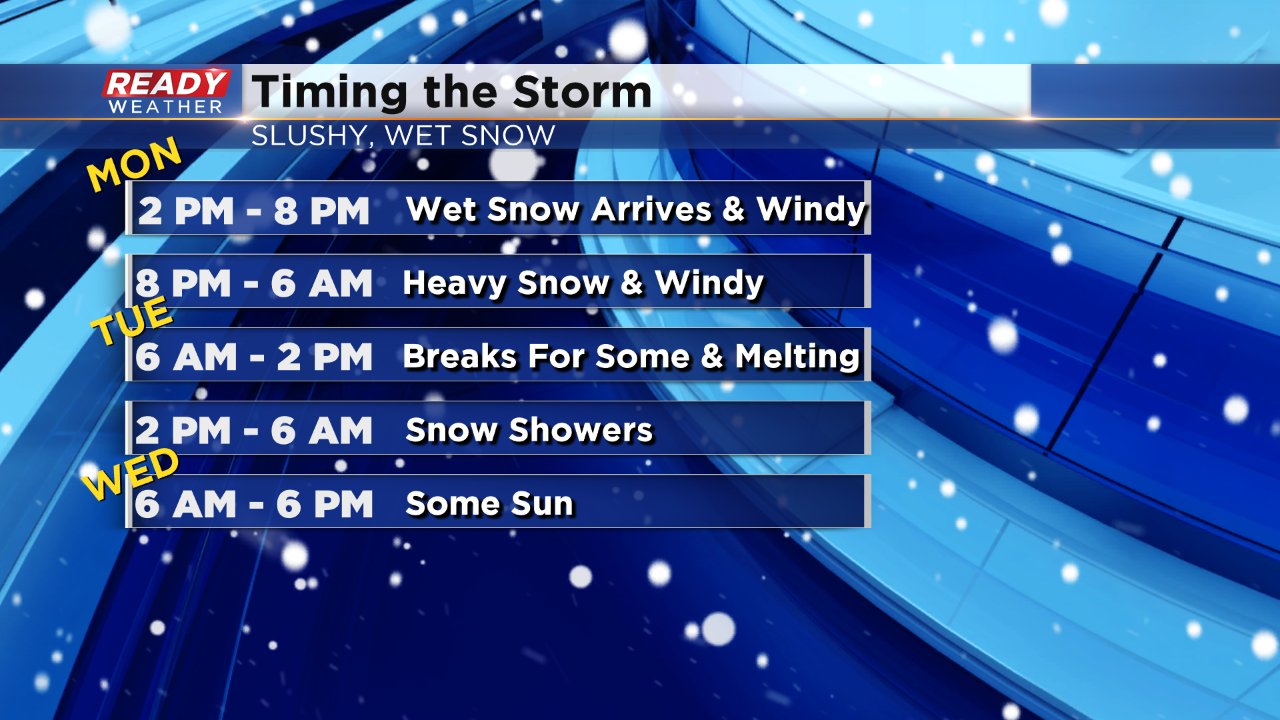 READY WEATHER

Timing the Storm

SLUSHY, WET SNOW

MON

2 PM - 8 PM Wet Snow Arrives & Windy

8 PM - 6 AM Heavy Snow & Windy

TUE

6 AM - 2 PM Breaks For Some & Melting

2 PM - 6 AM Snow Showers

WED

6 AM - 6 PM Some Sun